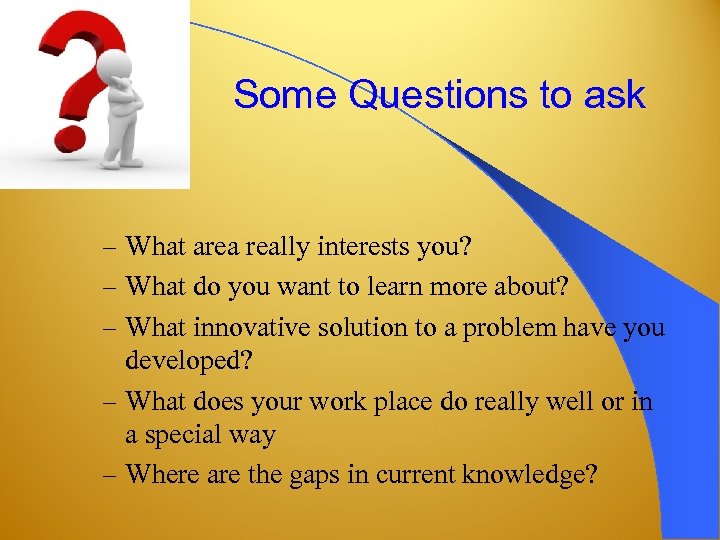 Some Questions to ask

– What area really interests you?
– What do you want to learn more about?
– What innovative solution to a problem have you developed?
– What does your work place do really well or in a special way
– Where are the gaps in current knowledge?